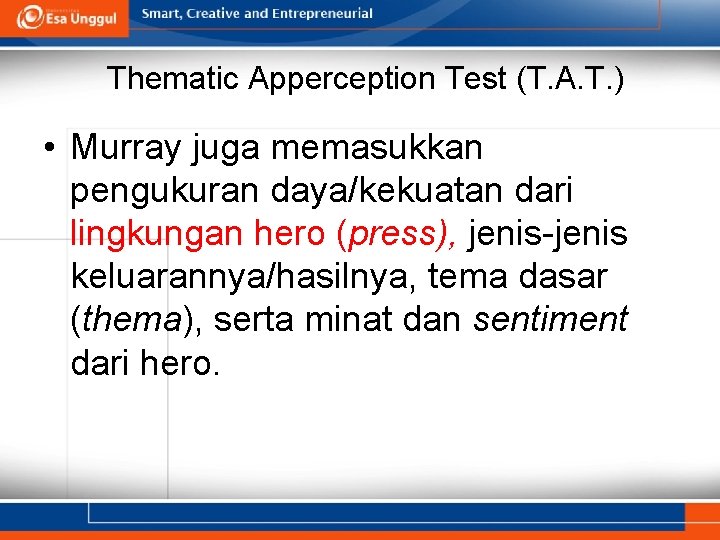 Esa Unggul Smart, Creative and Entrepreneurial

Thematic Apperception Test (T.A.T.)

• Murray juga memasukkan pengukuran daya/kekuatan dari lingkungan hero (press), jenis-jenis keluarannya/hasilnya, tema dasar (thema), serta minat dan sentiment dari hero.